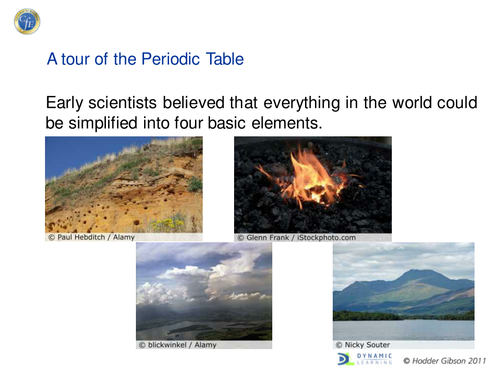 CfE

A tour of the Periodic Table

Early scientists believed that everything in the world could be simplified into four basic elements.

© Paul Hebditch / Alamy

© Glenn Frank / iStockphoto.com

© blickwinkel / Alamy

© Nicky Souter

DL DYNAMIC LEARNING

© Hodder Gibson 2011